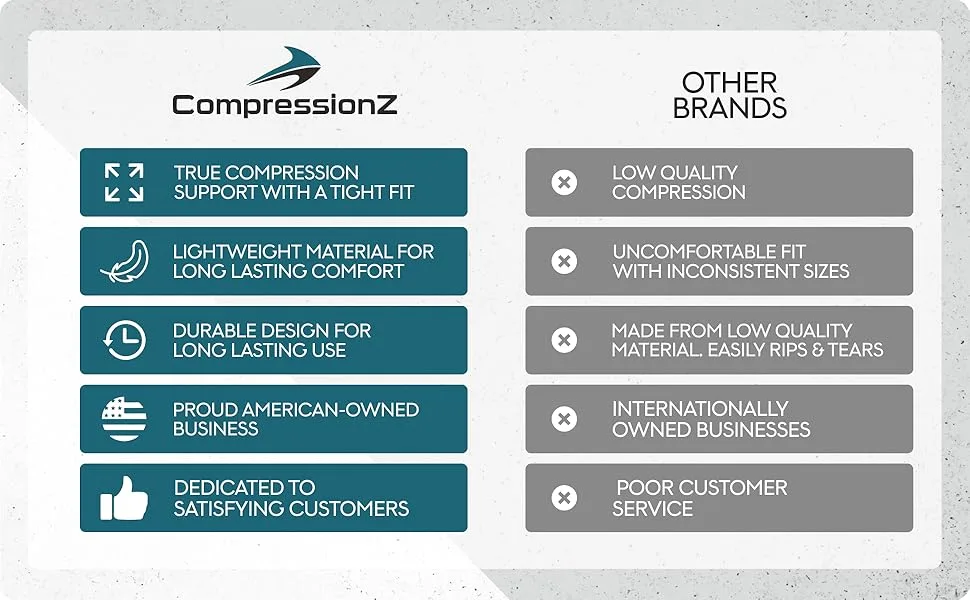 CompressionZ

TRUE COMPRESSION SUPPORT WITH A TIGHT FIT

LIGHTWEIGHT MATERIAL FOR LONG LASTING COMFORT

DURABLE DESIGN FOR LONG LASTING USE

PROUD AMERICAN-OWNED BUSINESS

DEDICATED TO SATISFYING CUSTOMERS

OTHER BRANDS

LOW QUALITY COMPRESSION

UNCOMFORTABLE FIT WITH INCONSISTENT SIZES

MADE FROM LOW QUALITY MATERIAL. EASILY RIPS & TEARS

INTERNATIONALLY OWNED BUSINESSES

POOR CUSTOMER SERVICE